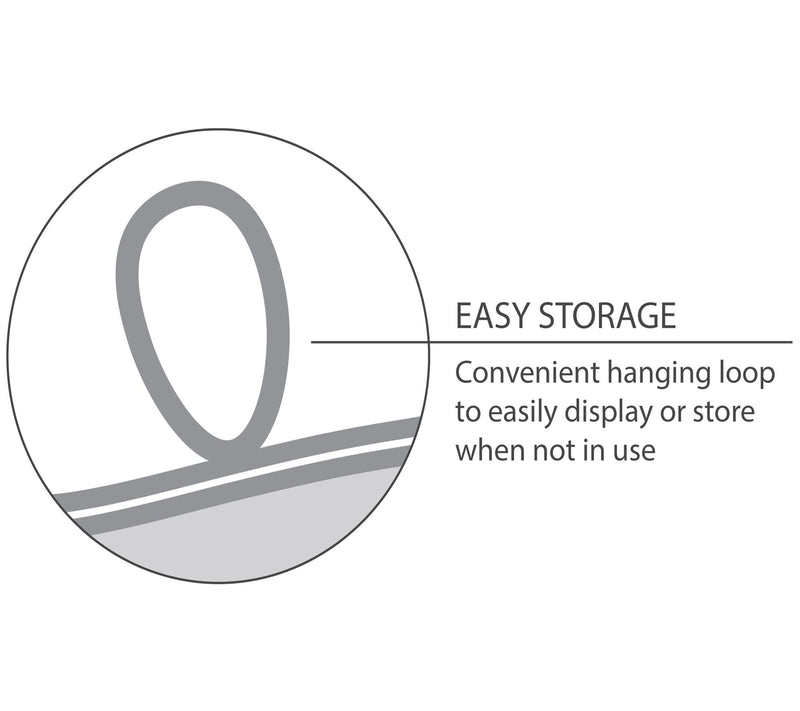 EASY STORAGE

Convenient hanging loop to easily display or store when not in use